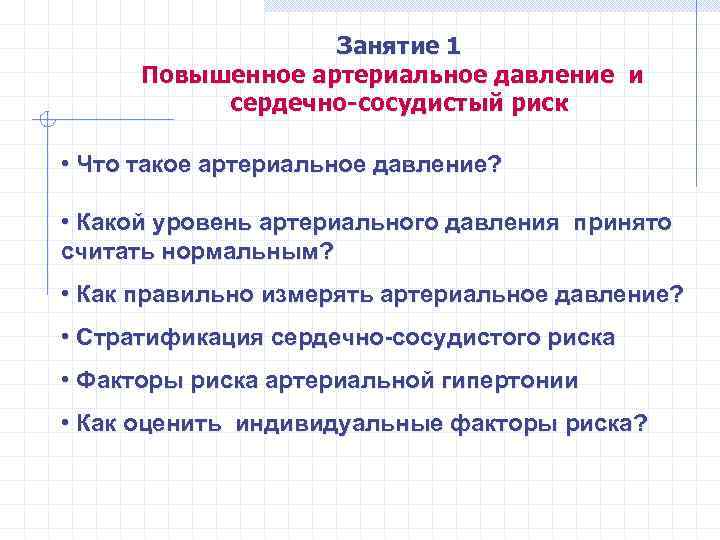 Занятие 1
Повышенное артериальное давление и сердечно-сосудистый риск

• Что такое артериальное давление?

• Какой уровень артериального давления принято считать нормальным?

• Как правильно измерять артериальное давление?

• Стратификация сердечно-сосудистого риска

• Факторы риска артериальной гипертонии

• Как оценить индивидуальные факторы риска?